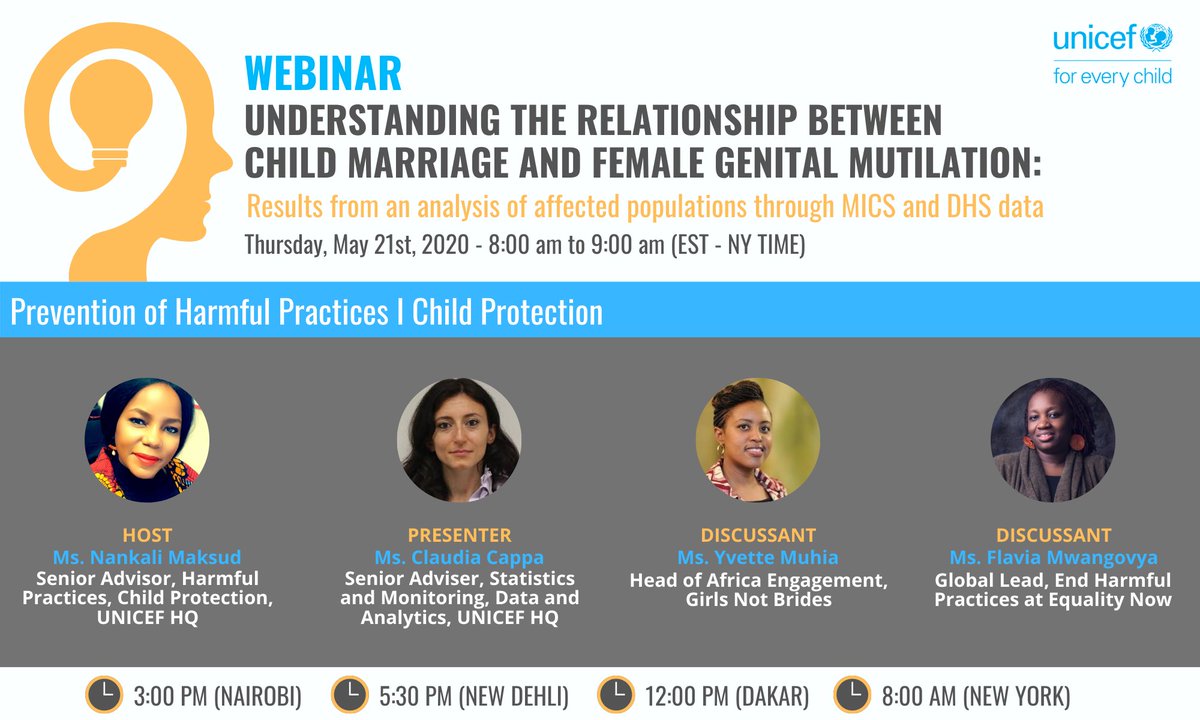 unicef
for every child

WEBINAR
UNDERSTANDING THE RELATIONSHIP BETWEEN CHILD MARRIAGE AND FEMALE GENITAL MUTILATION:
Results from an analysis of affected populations through MICS and DHS data
Thursday, May 21st, 2020 - 8:00 am to 9:00 am (EST - NY TIME)

Prevention of Harmful Practices I Child Protection

HOST
Ms. Nankali Maksud
Senior Advisor, Harmful Practices, Child Protection, UNICEF HQ

PRESENTER
Ms. Claudia Cappa
Senior Adviser, Statistics and Monitoring, Data and Analytics, UNICEF HQ

DISCUSSANT
Ms. Yvette Muhia
Head of Africa Engagement, Girls Not Brides

DISCUSSANT
Ms. Flavia Mwangovya
Global Lead, End Harmful Practices at Equality Now

3:00 PM (NAIROBI) 5:30 PM (NEW DEHLI) 12:00 PM (DAKAR) 8:00 AM (NEW YORK)